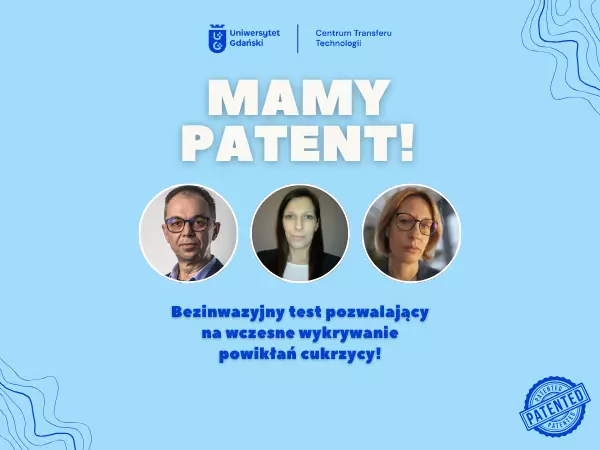 Uniwersytet Gdański

Centrum Transferu Technologii

MAMY PATENT!

Bezinwazyjny test pozwalający na wczesne wykrywanie powikłań cukrzycy!

PATENTED
PATENTED
PATENTED